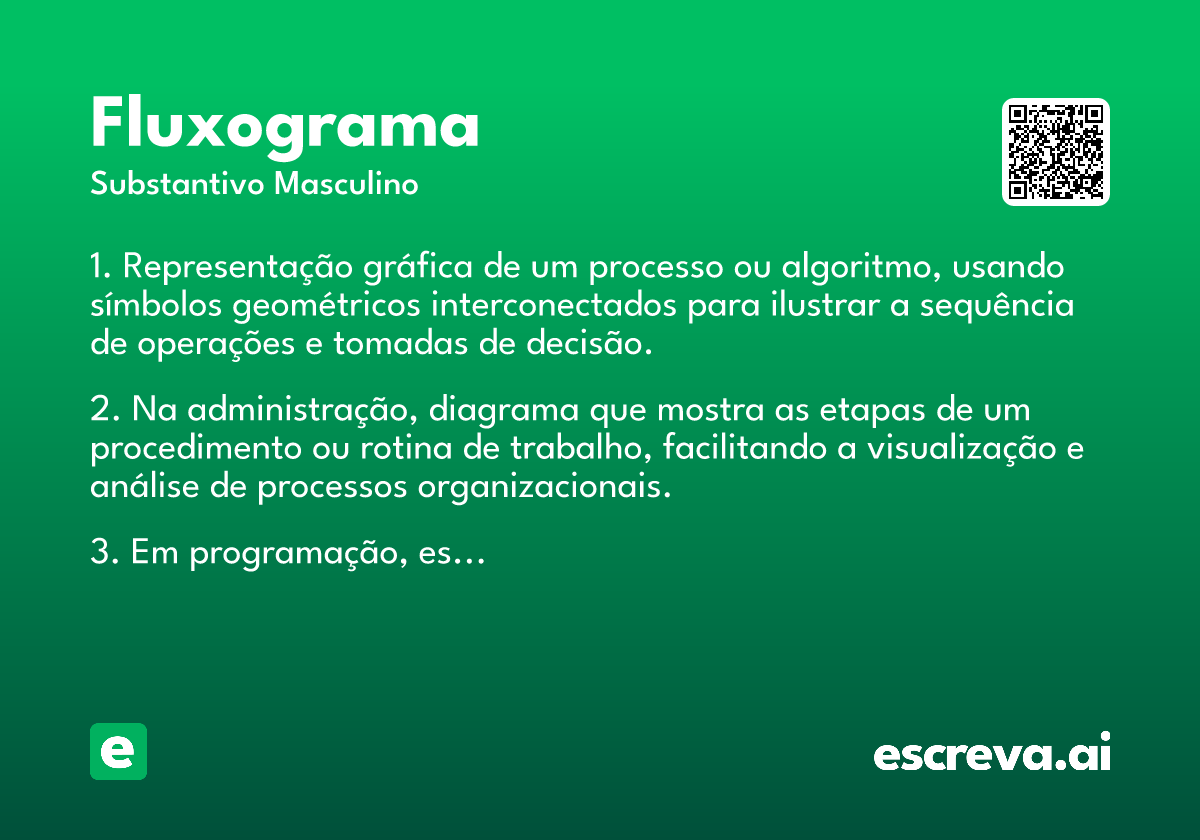 Fluxograma

Substantivo Masculino

1. Representação gráfica de um processo ou algoritmo, usando símbolos geométricos interconectados para ilustrar a sequência de operações e tomadas de decisão.

2. Na administração, diagrama que mostra as etapas de um procedimento ou rotina de trabalho, facilitando a visualização e análise de processos organizacionais.

3. Em programação, es…

e

escreva.ai